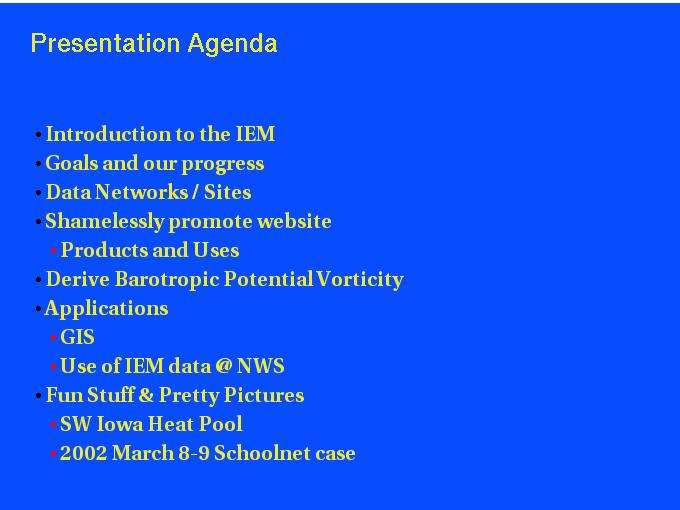 Presentation Agenda

• Introduction to the IEM
• Goals and our progress
• Data Networks / Sites
• Shamelessly promote website
  • Products and Uses
• Derive Barotropic Potential Vorticity
• Applications
  • GIS
  • Use of IEM data @ NWS
• Fun Stuff & Pretty Pictures
  • SW Iowa Heat Pool
  • 2002 March 8-9 Schoolnet case